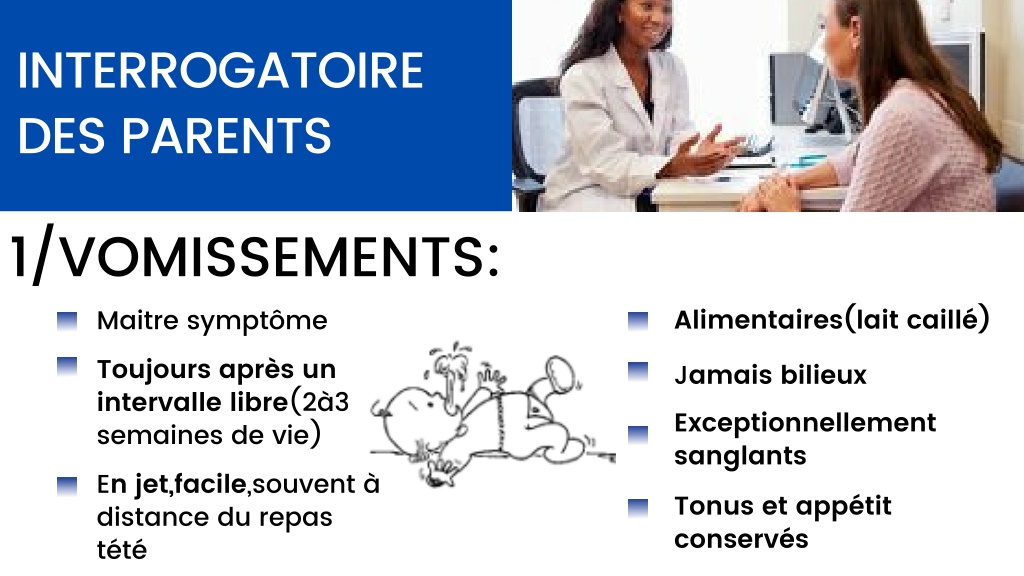 INTERROGATOIRE DES PARENTS

1/VOMISSEMENTS:

Maitre symptôme

Toujours après un intervalle libre(2à3 semaines de vie)

En jet,facile,souvent à distance du repas tété

Alimentaires(lait caillé)

Jamais bilieux

Exceptionnellement sanglants

Tonus et appétit conservés